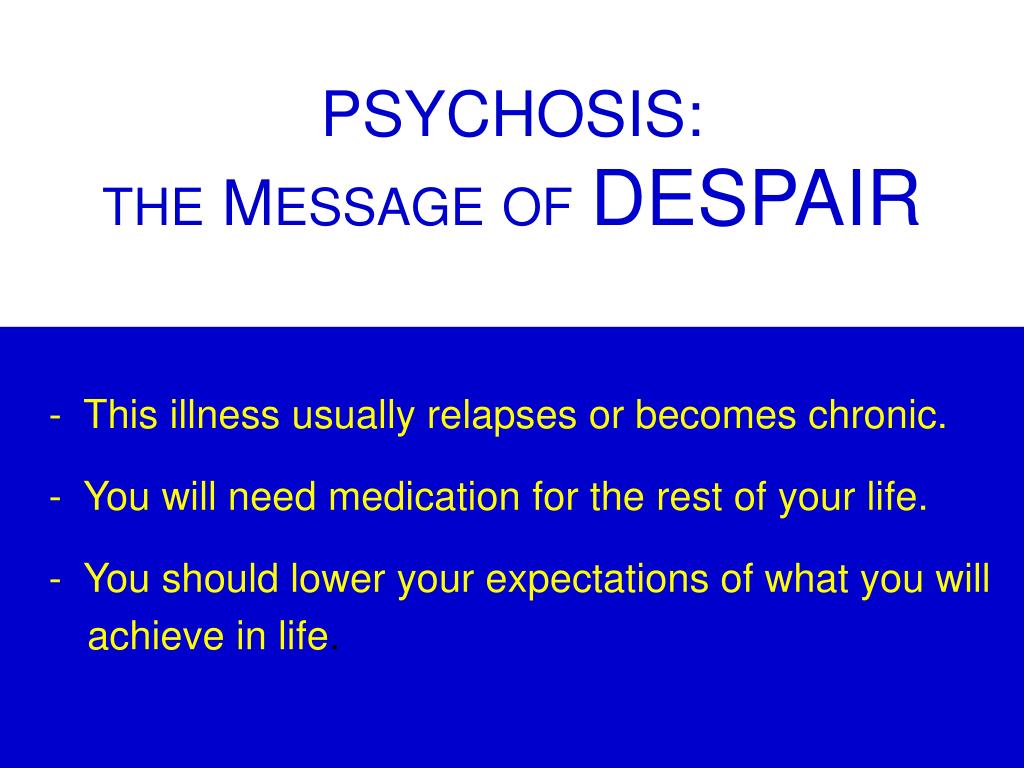 PSYCHOSIS:
THE MESSAGE OF DESPAIR

- This illness usually relapses or becomes chronic.

- You will need medication for the rest of your life.

- You should lower your expectations of what you will achieve in life.